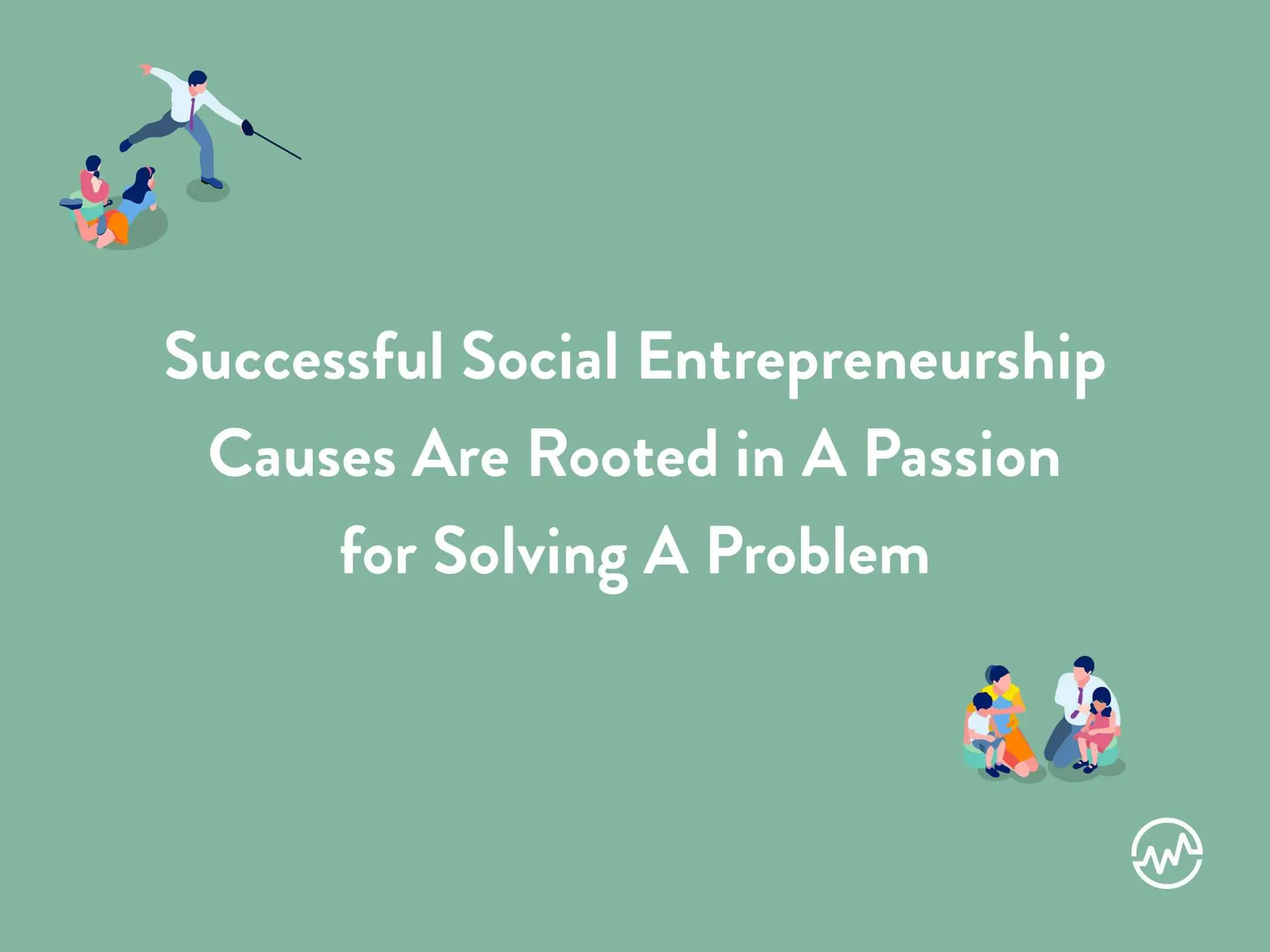 Successful Social Entrepreneurship Causes Are Rooted in A Passion for Solving A Problem